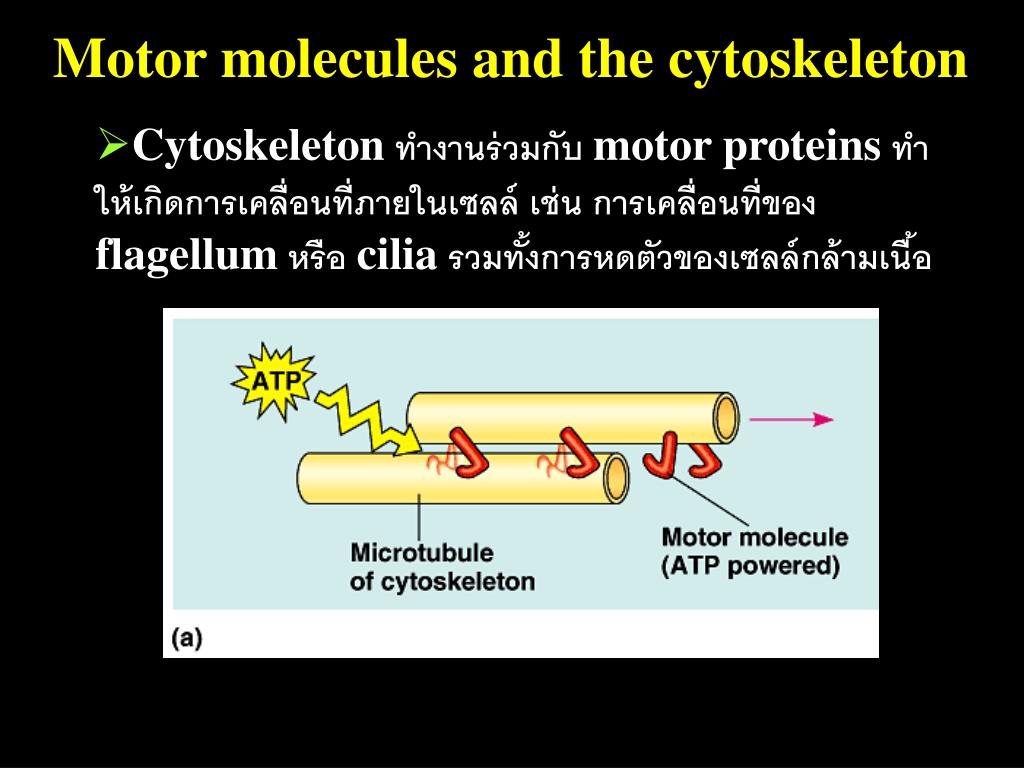 Motor molecules and the cytoskeleton

➢Cytoskeleton ทำงานร่วมกับ motor proteins ทำให้เกิดการเคลื่อนที่ภายในเซลล์ เช่น การเคลื่อนที่ของ flagellum หรือ cilia รวมทั้งการหดตัวของเซลล์กล้ามเนื้อ

ATP

Microtubule of cytoskeleton

Motor molecule (ATP powered)

(a)